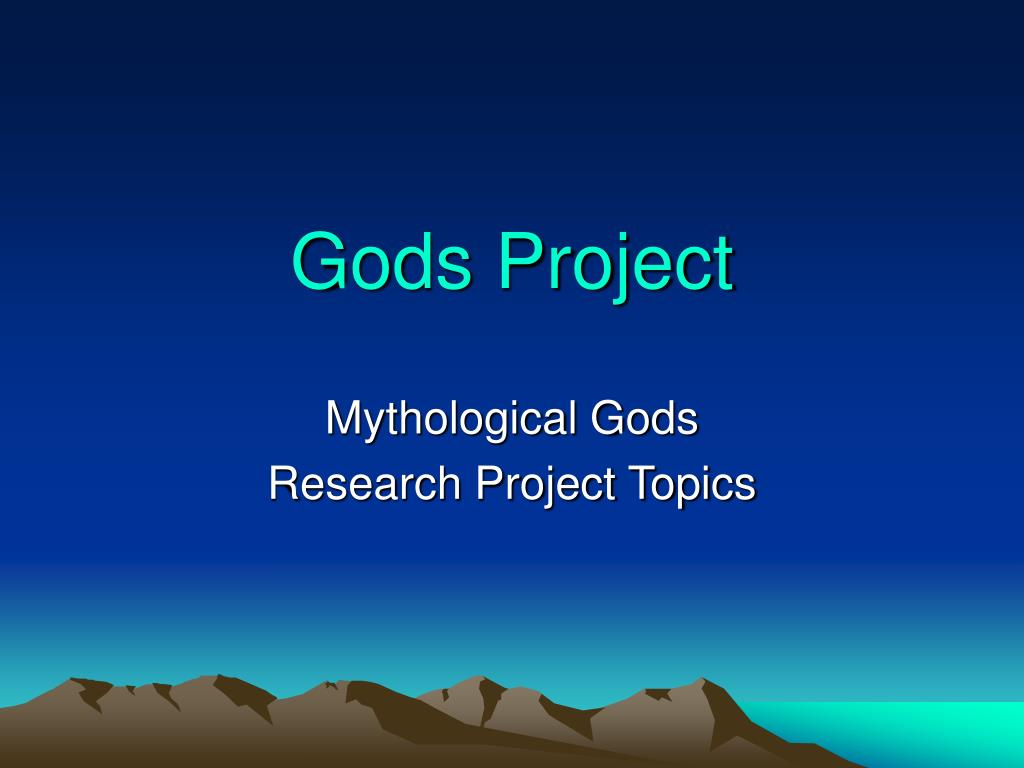 Gods Project

Mythological Gods
Research Project Topics